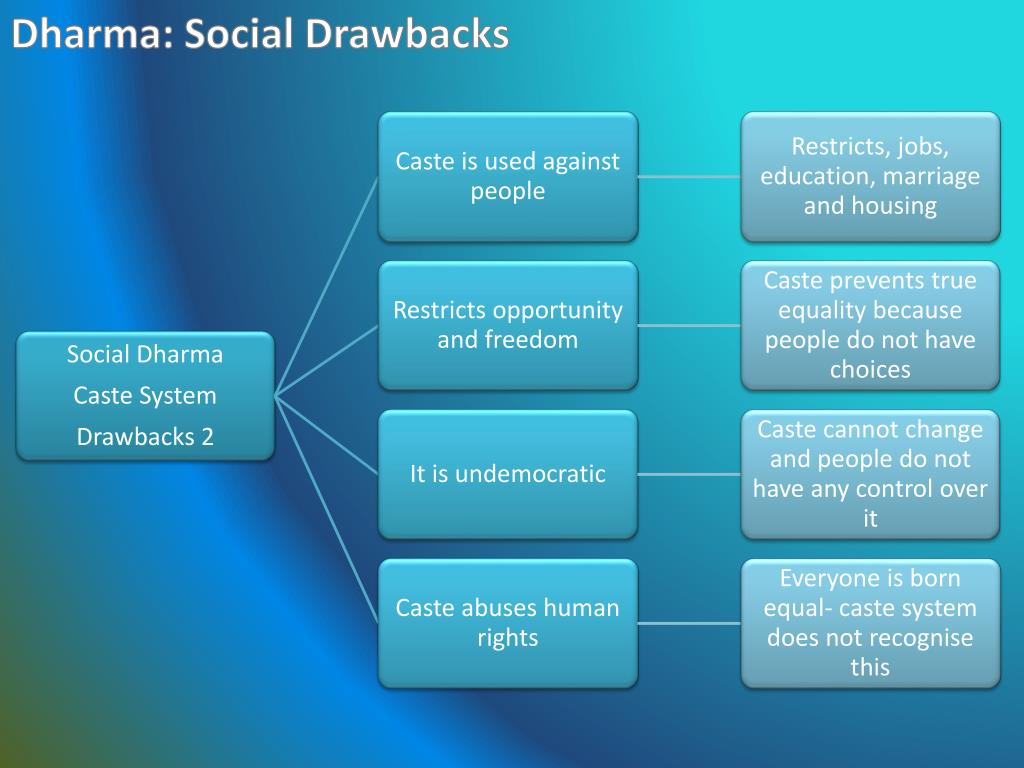 Dharma: Social Drawbacks

Social Dharma
Caste System
Drawbacks 2

Caste is used against people

Restricts, jobs, education, marriage and housing

Restricts opportunity and freedom

Caste prevents true equality because people do not have choices

It is undemocratic

Caste cannot change and people do not have any control over it

Caste abuses human rights

Everyone is born equal- caste system does not recognise this